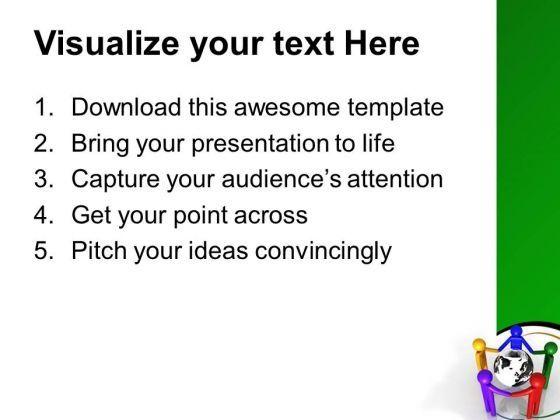 Visualize your text Here

1. Download this awesome template
2. Bring your presentation to life
3. Capture your audience’s attention
4. Get your point across
5. Pitch your ideas convincingly